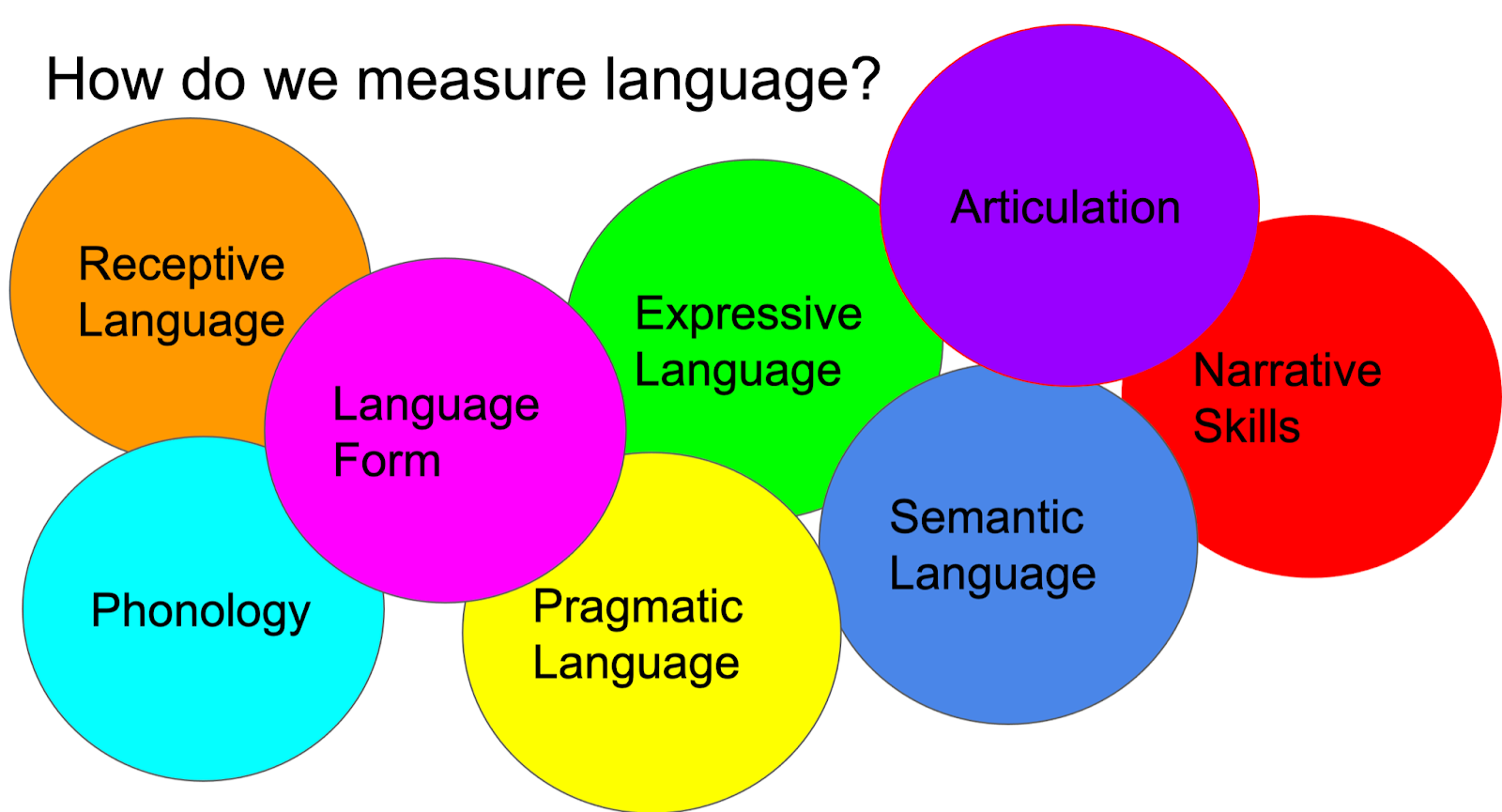 How do we measure language?

Receptive Language

Language Form

Expressive Language

Articulation

Narrative Skills

Phonology

Pragmatic Language

Semantic Language